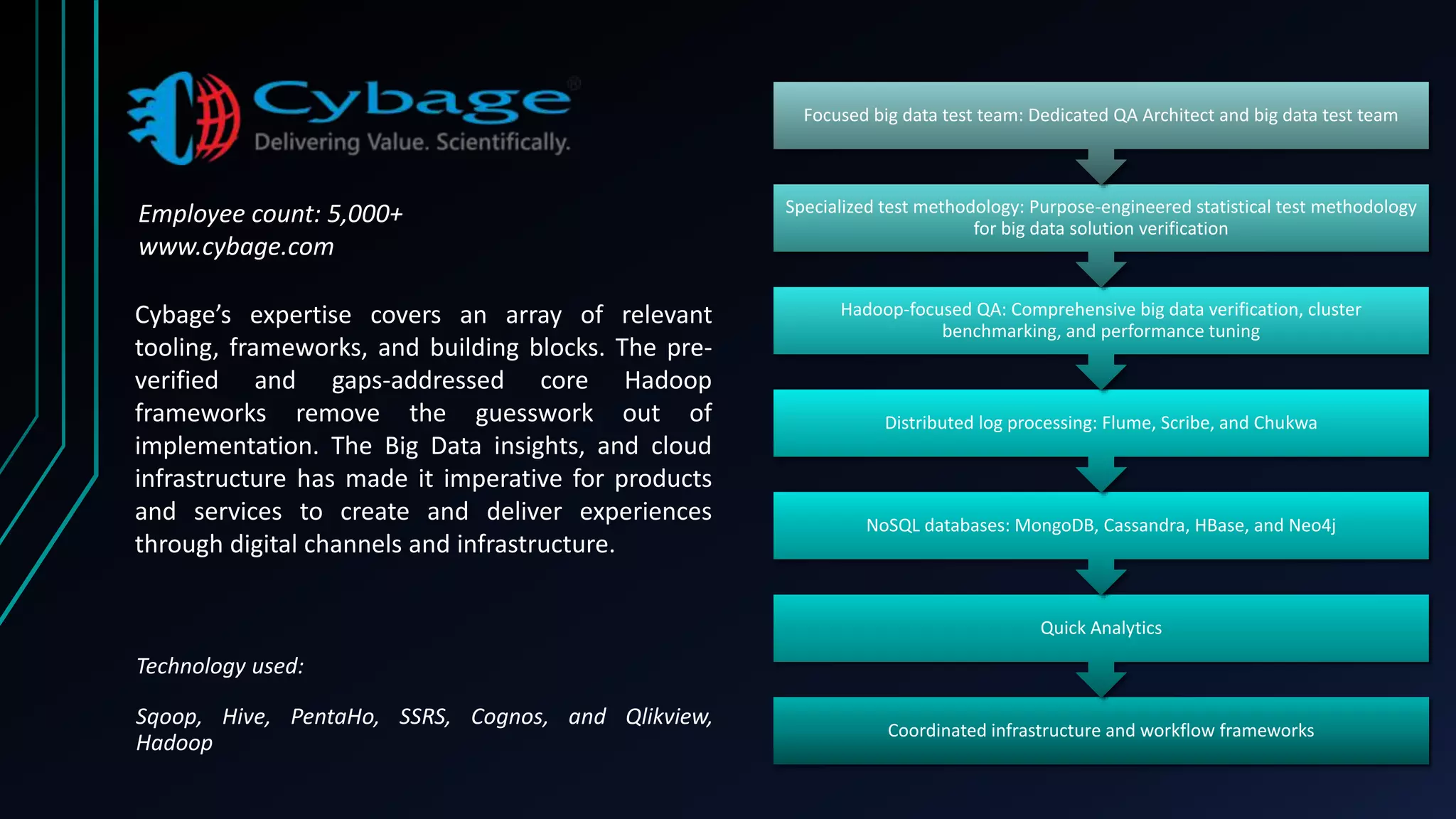 Cybage®
Delivering Value. Scientifically.

Employee count: 5,000+
www.cybage.com

Cybage's expertise covers an array of relevant tooling, frameworks, and building blocks. The pre-verified and gaps-addressed core Hadoop frameworks remove the guesswork out of implementation. The Big Data insights, and cloud infrastructure has made it imperative for products and services to create and deliver experiences through digital channels and infrastructure.

Technology used:

Sqoop, Hive, PentaHo, SSRS, Cognos, and Qlikview, Hadoop

Focused big data test team: Dedicated QA Architect and big data test team

Specialized test methodology: Purpose-engineered statistical test methodology for big data solution verification

Hadoop-focused QA: Comprehensive big data verification, cluster benchmarking, and performance tuning

Distributed log processing: Flume, Scribe, and Chukwa

NoSQL databases: MongoDB, Cassandra, HBase, and Neo4j

Quick Analytics

Coordinated infrastructure and workflow frameworks